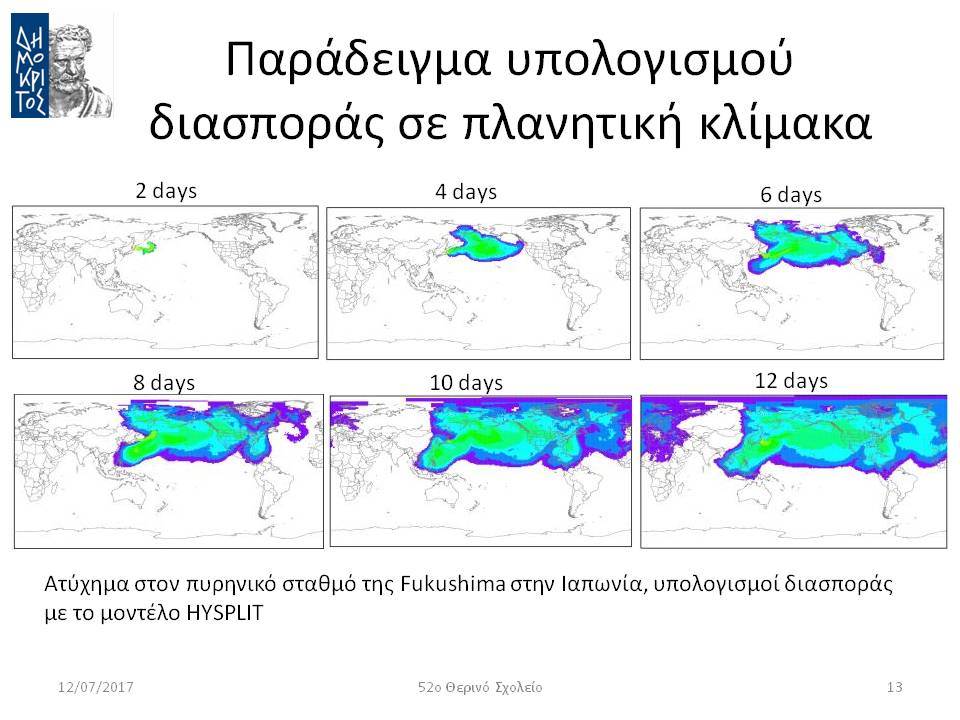 ΔΗΜΟΚΡΙΤΟΣ

Παράδειγμα υπολογισμού διασποράς σε πλανητική κλίμακα

2 days

4 days

6 days

8 days

10 days

12 days

Ατύχημα στον πυρηνικό σταθμό της Fukushima στην Ιαπωνία, υπολογισμοί διασποράς με το μοντέλο HYSPLIT

12/07/2017

52ο Θερινό Σχολείο

13